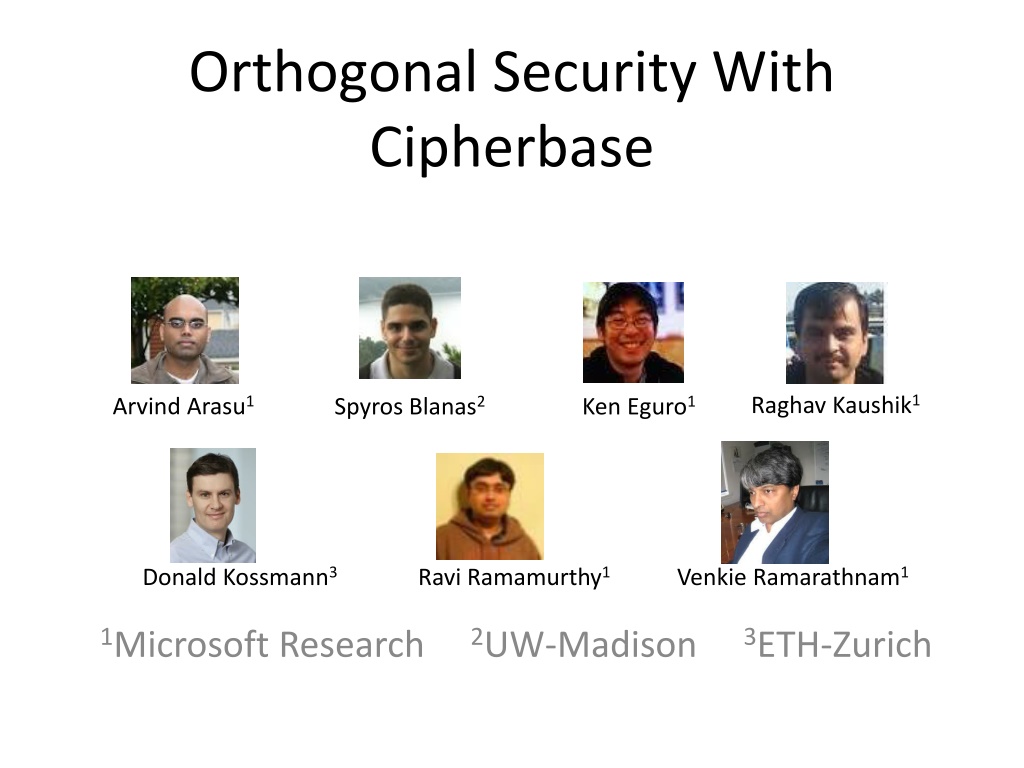 Orthogonal Security With Cipherbase

Arvind Arasu$^1$ Spyros Blanas$^2$ Ken Eguro$^1$ Raghav Kaushik$^1$

Donald Kossmann$^3$ Ravi Ramamurthy$^1$ Venkie Ramarathnam$^1$

$^1$Microsoft Research $^2$UW-Madison $^3$ETH-Zurich